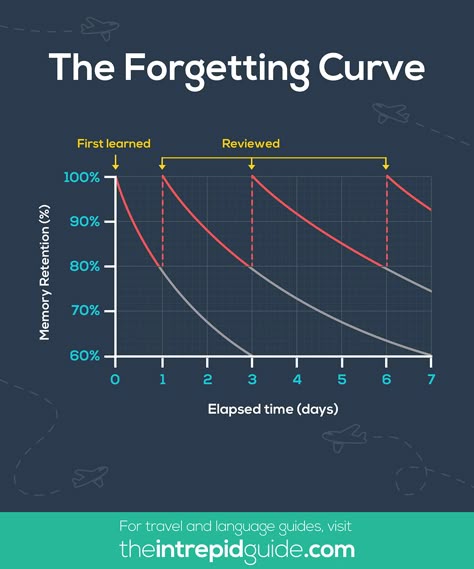 The Forgetting Curve

First learned

Reviewed

Memory Retention (%)

100%
90%
80%
70%
60%

0 1 2 3 4 5 6 7

Elapsed time (days)

For travel and language guides, visit
theintrepidguide.com